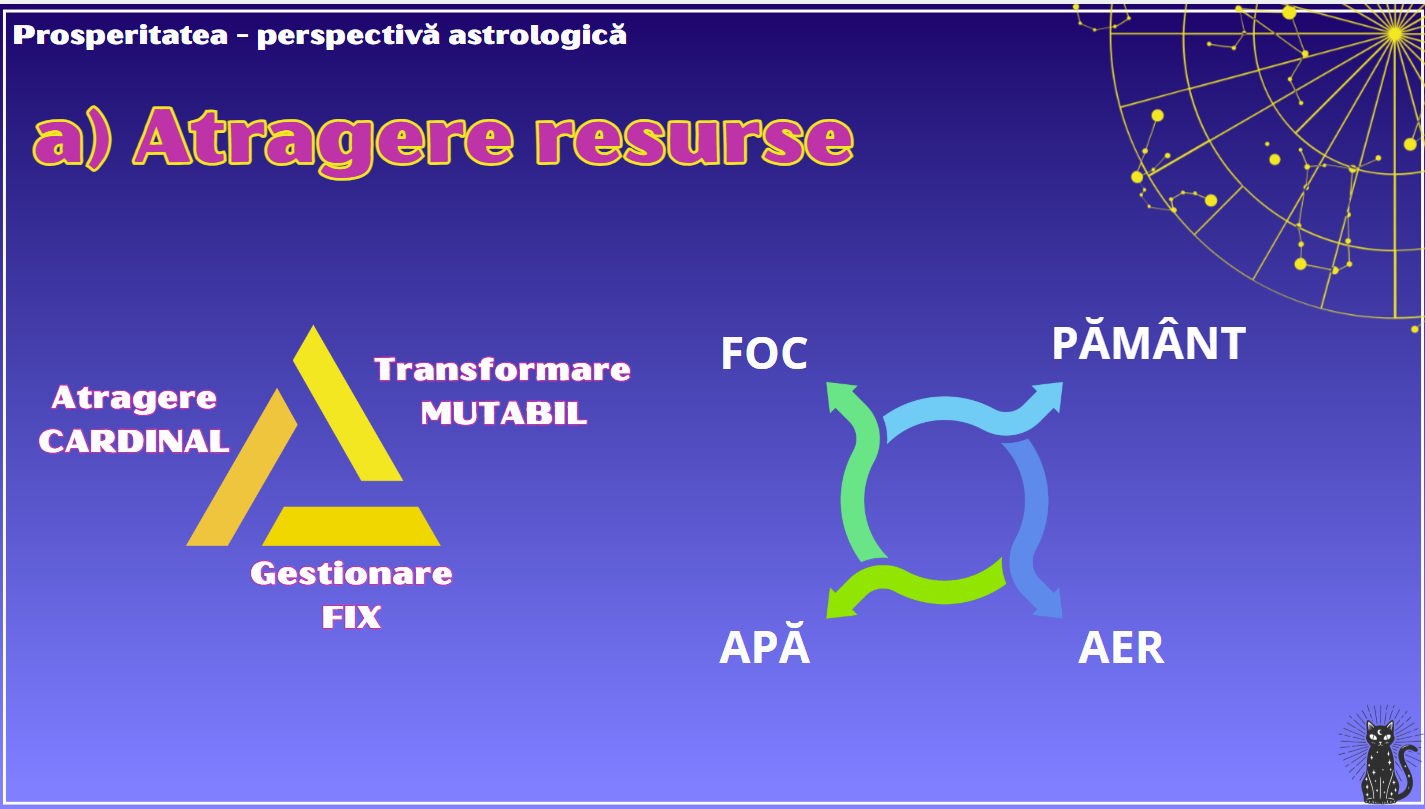 Prosperitatea - perspectivă astrologică

a) Atragere resurse

Atragere
CARDINAL

Transformare
MUTABIL

Gestionare
FIX

FOC

PĂMÂNT

APĂ

AER